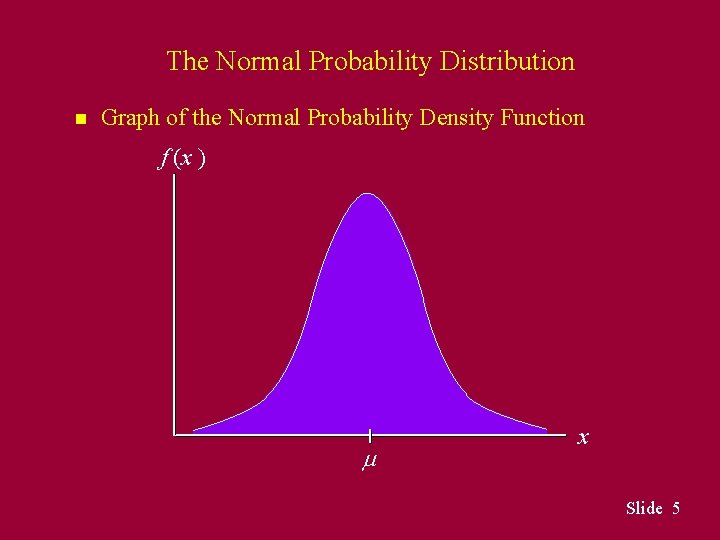 The Normal Probability Distribution

Graph of the Normal Probability Density Function

$f(x)$

$x$

$\mu$

Slide 5